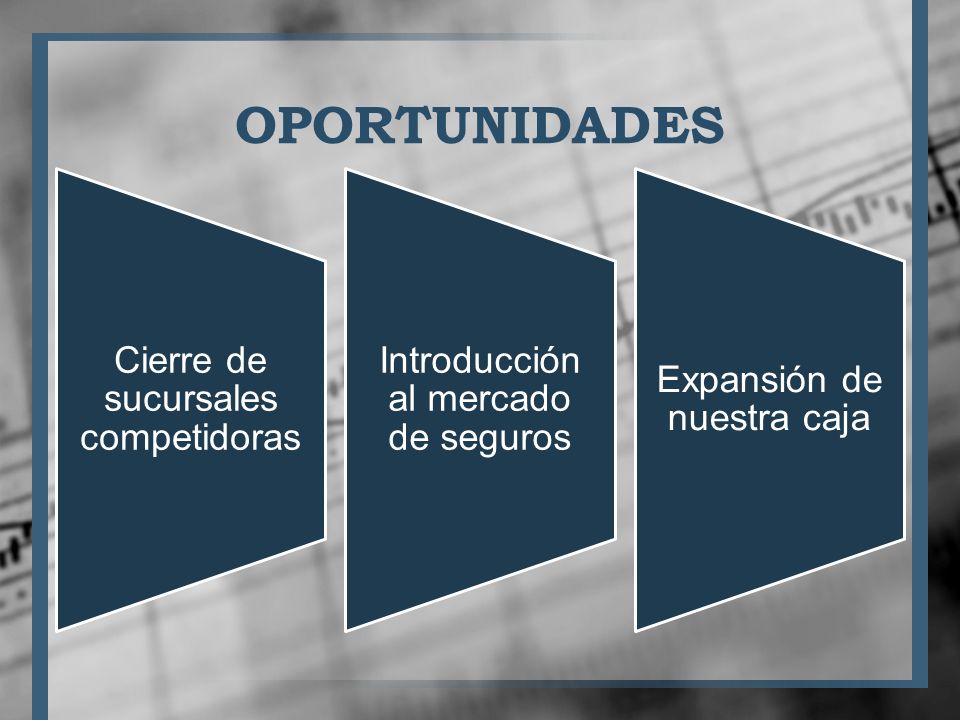 OPORTUNIDADES

Cierre de sucursales competidoras

Introducción al mercado de seguros

Expansión de nuestra caja